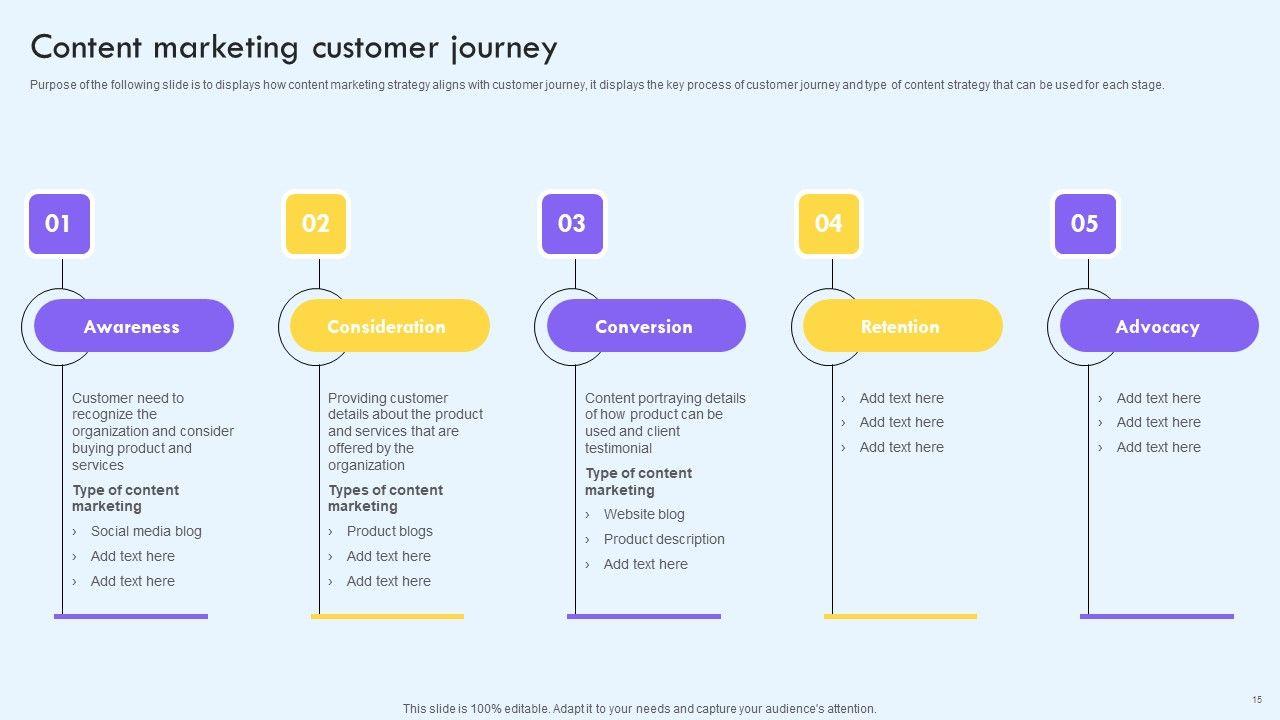 Content marketing customer journey

Purpose of the following slide is to displays how content marketing strategy aligns with customer journey, it displays the key process of customer journey and type of content strategy that can be used for each stage.

01

Awareness

Customer need to recognize the organization and consider buying product and services

Type of content marketing

› Social media blog
› Add text here
› Add text here

02

Consideration

Providing customer details about the product and services that are offered by the organization

Types of content marketing

› Product blogs
› Add text here
› Add text here

03

Conversion

Content portraying details of how product can be used and client testimonial

Type of content marketing

› Website blog
› Product description
› Add text here

04

Retention

› Add text here
› Add text here
› Add text here

05

Advocacy

› Add text here
› Add text here
› Add text here

This slide is 100% editable. Adapt it to your needs and capture your audience's attention.

15